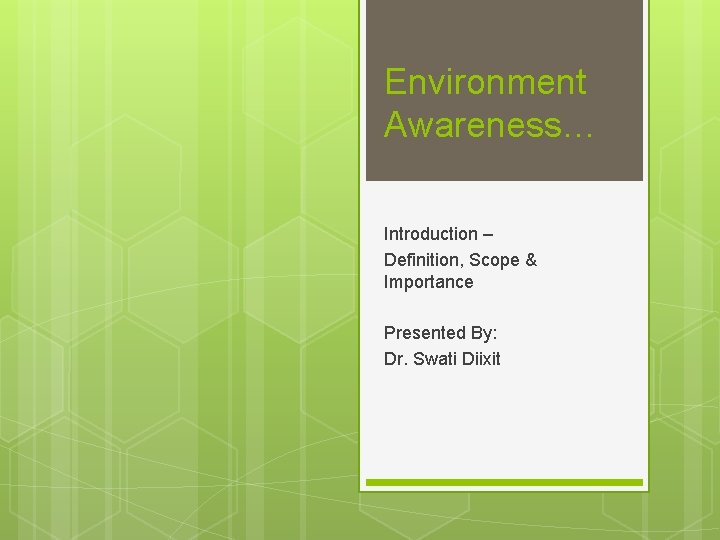 Environment Awareness…

Introduction –
Definition, Scope & Importance

Presented By:
Dr. Swati Diixit